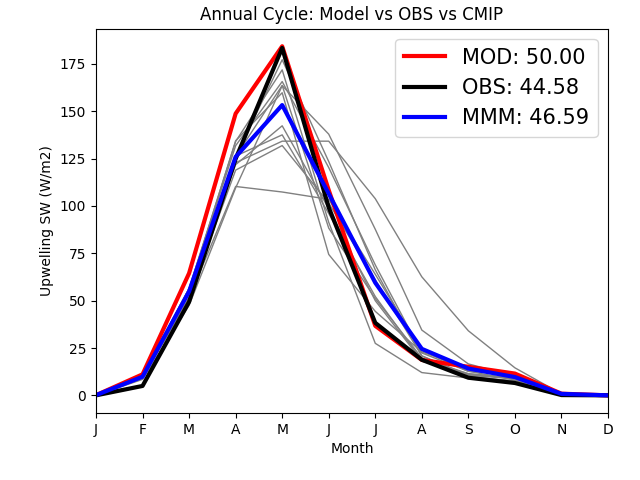 Annual Cycle: Model vs OBS vs CMIP

MOD: 50.00
OBS: 44.58
MMM: 46.59

Upwelling SW (W/m2)

175
150
125
100
75
50
25
0

J F M A M J J A S O N D

Month